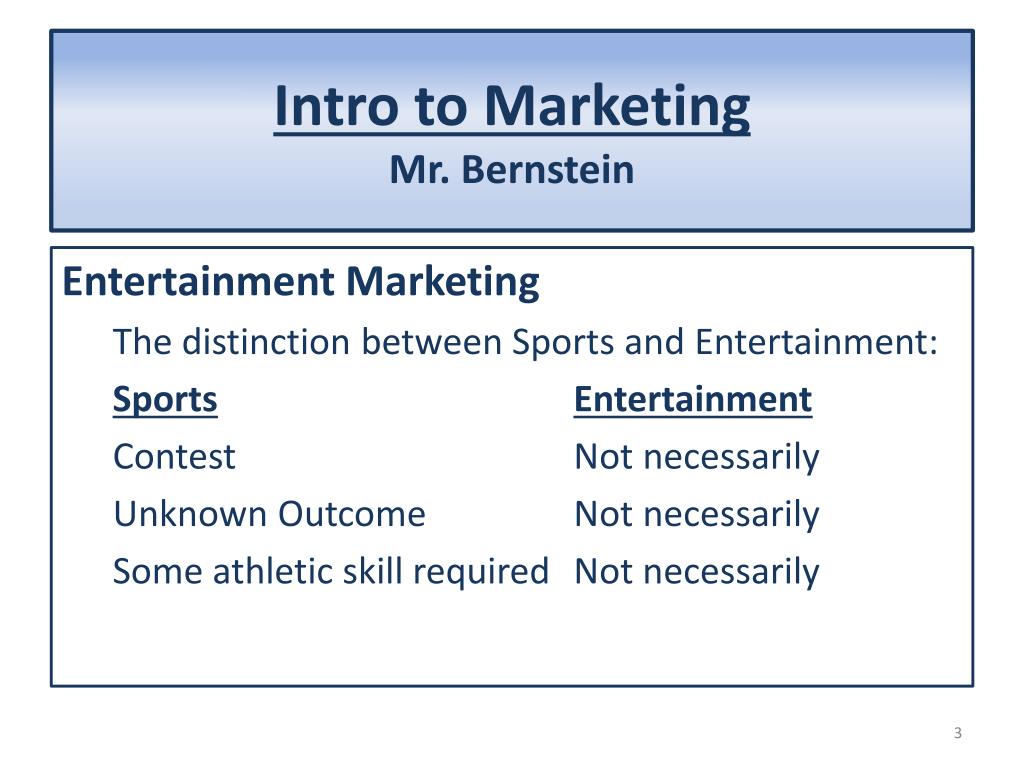 Intro to Marketing
Mr. Bernstein

Entertainment Marketing

The distinction between Sports and Entertainment:

| Sports | Entertainment |
|---|---|
| Contest | Not necessarily |
| Unknown Outcome | Not necessarily |
| Some athletic skill required | Not necessarily |

3